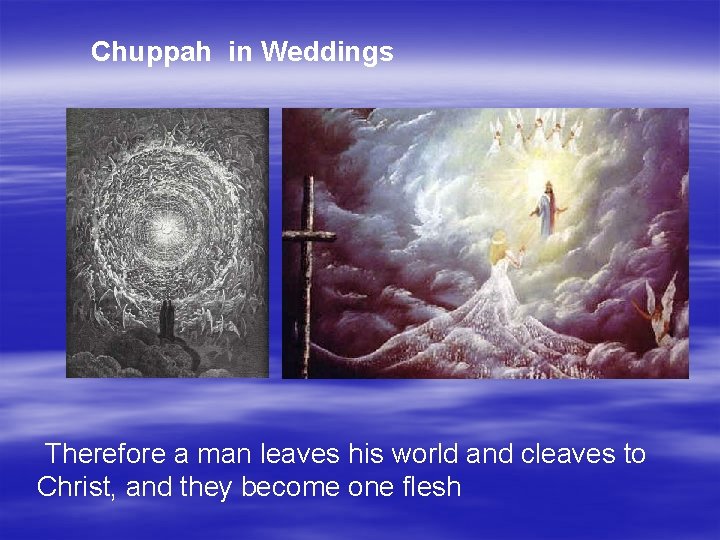 Chuppah in Weddings

Therefore a man leaves his world and cleaves to Christ, and they become one flesh